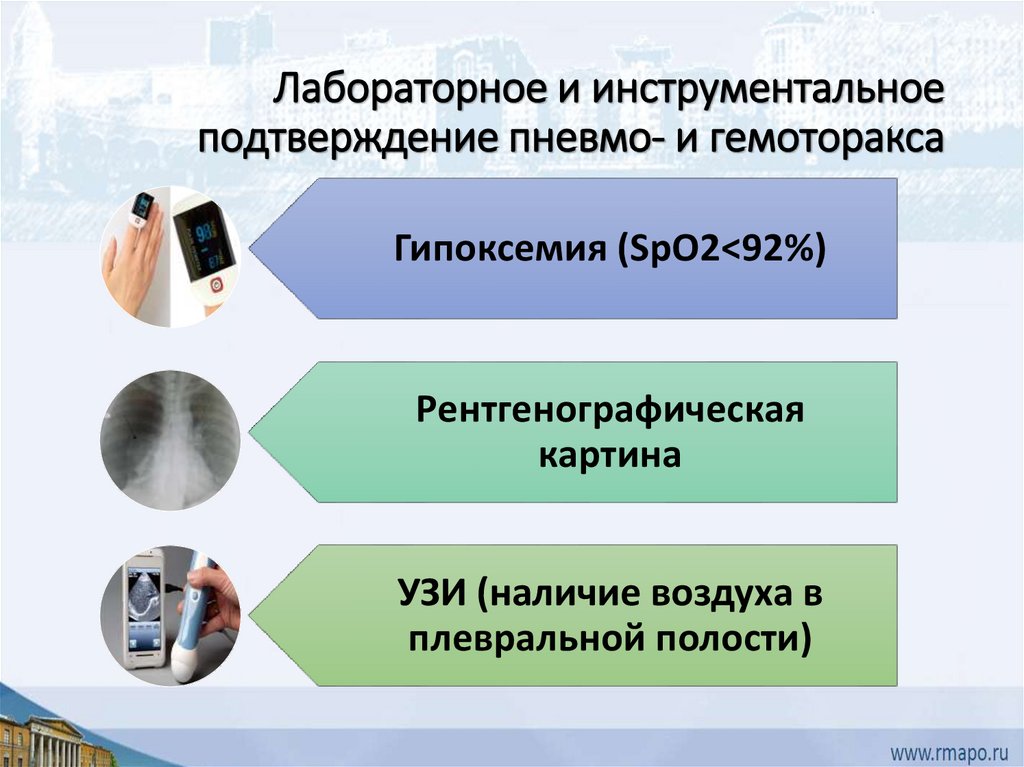 Лабораторное и инструментальное подтверждение пневмо- и гемоторакса

Гипоксемия (SpO2<92%)

Рентгенографическая картина

УЗИ (наличие воздуха в плевральной полости)

www.rmapo.ru